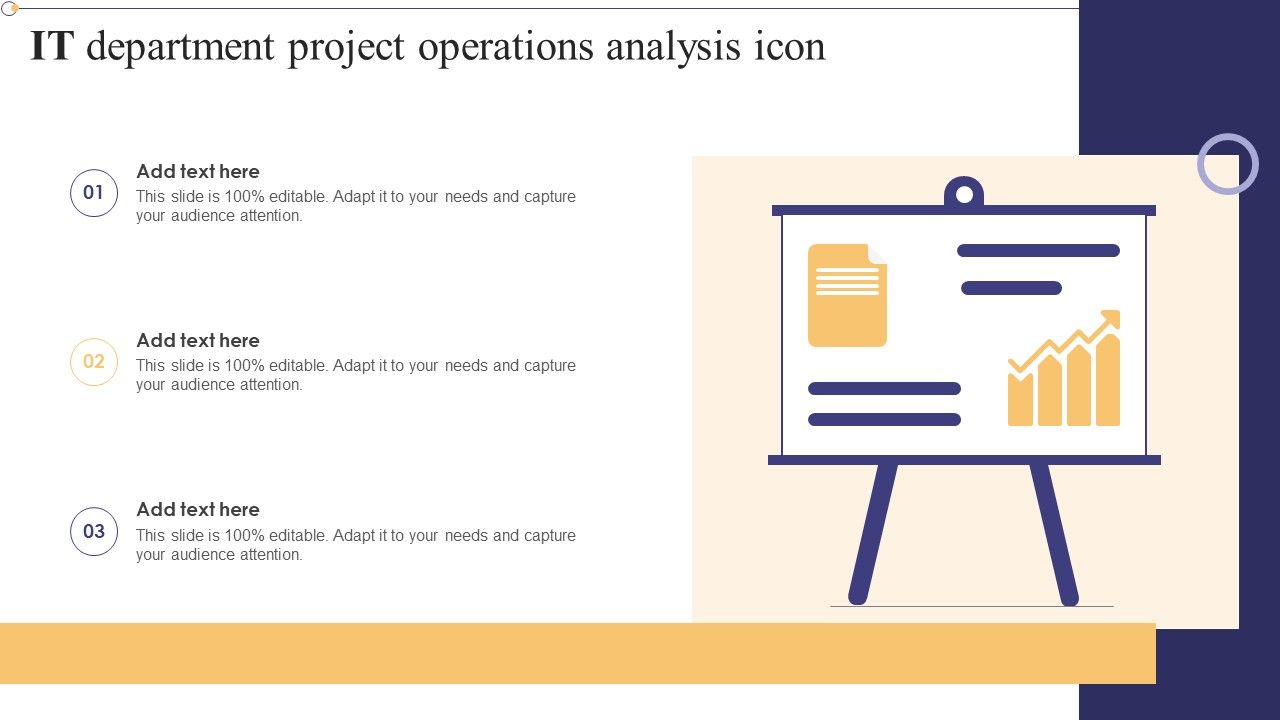 IT department project operations analysis icon

01
Add text here
This slide is 100% editable. Adapt it to your needs and capture your audience attention.

02
Add text here
This slide is 100% editable. Adapt it to your needs and capture your audience attention.

03
Add text here
This slide is 100% editable. Adapt it to your needs and capture your audience attention.